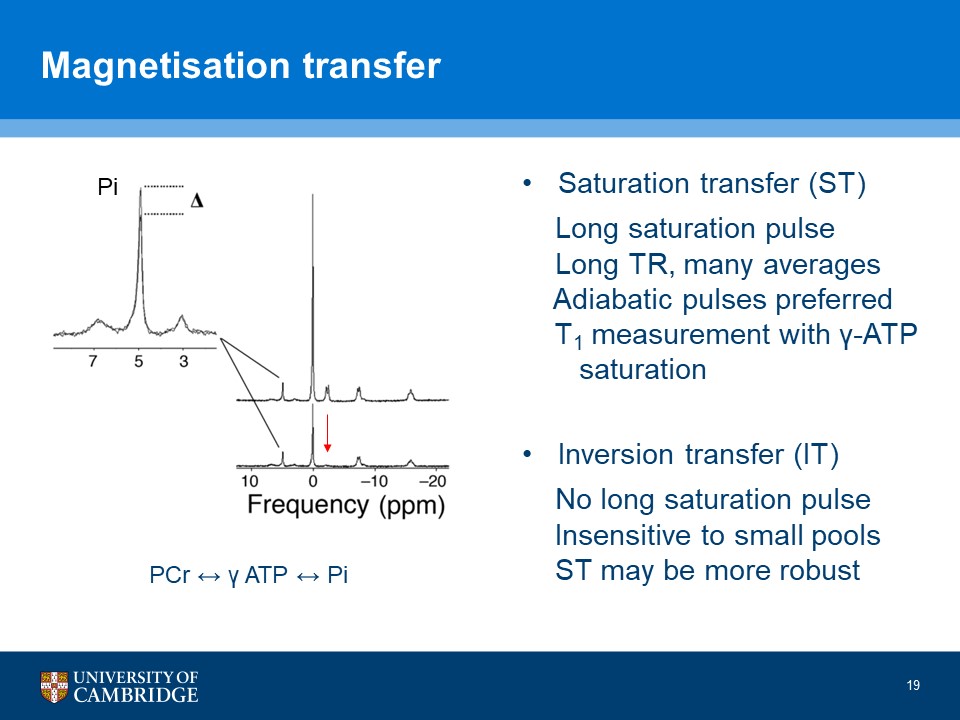 Magnetisation transfer

Pi
Δ
7 5 3
10 0 −10 −20
Frequency (ppm)

PCr ↔ γ ATP ↔ Pi

• Saturation transfer (ST)

Long saturation pulse
Long TR, many averages
Adiabatic pulses preferred
$T_1$ measurement with γ-ATP saturation

• Inversion transfer (IT)

No long saturation pulse
Insensitive to small pools
ST may be more robust

UNIVERSITY OF CAMBRIDGE

19